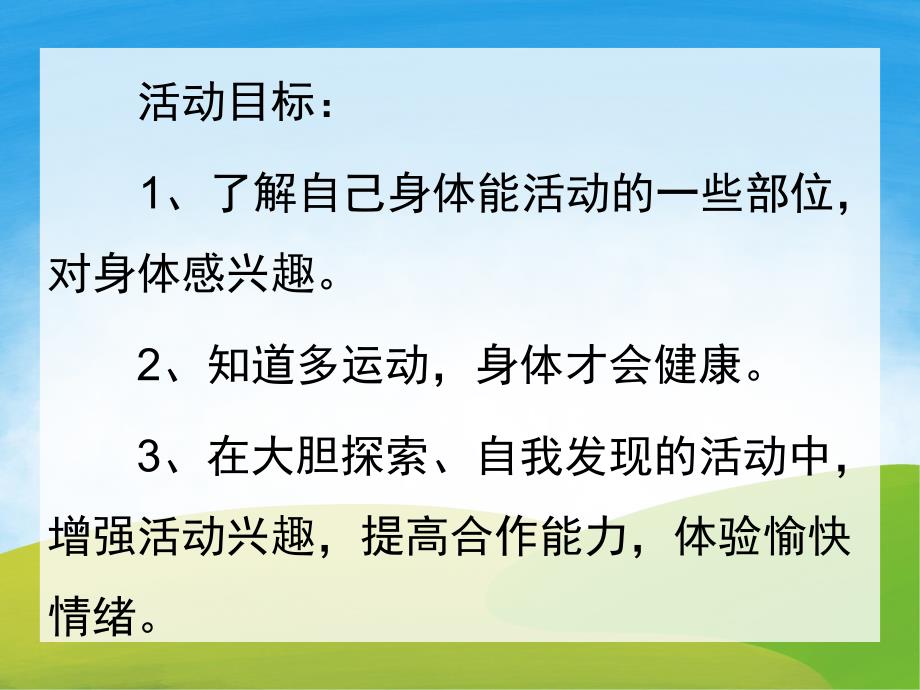 活动目标：

1、了解自己身体能活动的一些部位，对身体感兴趣。

2、知道多运动，身体才会健康。

3、在大胆探索、自我发现的活动中，增强活动兴趣，提高合作能力，体验愉快情绪。